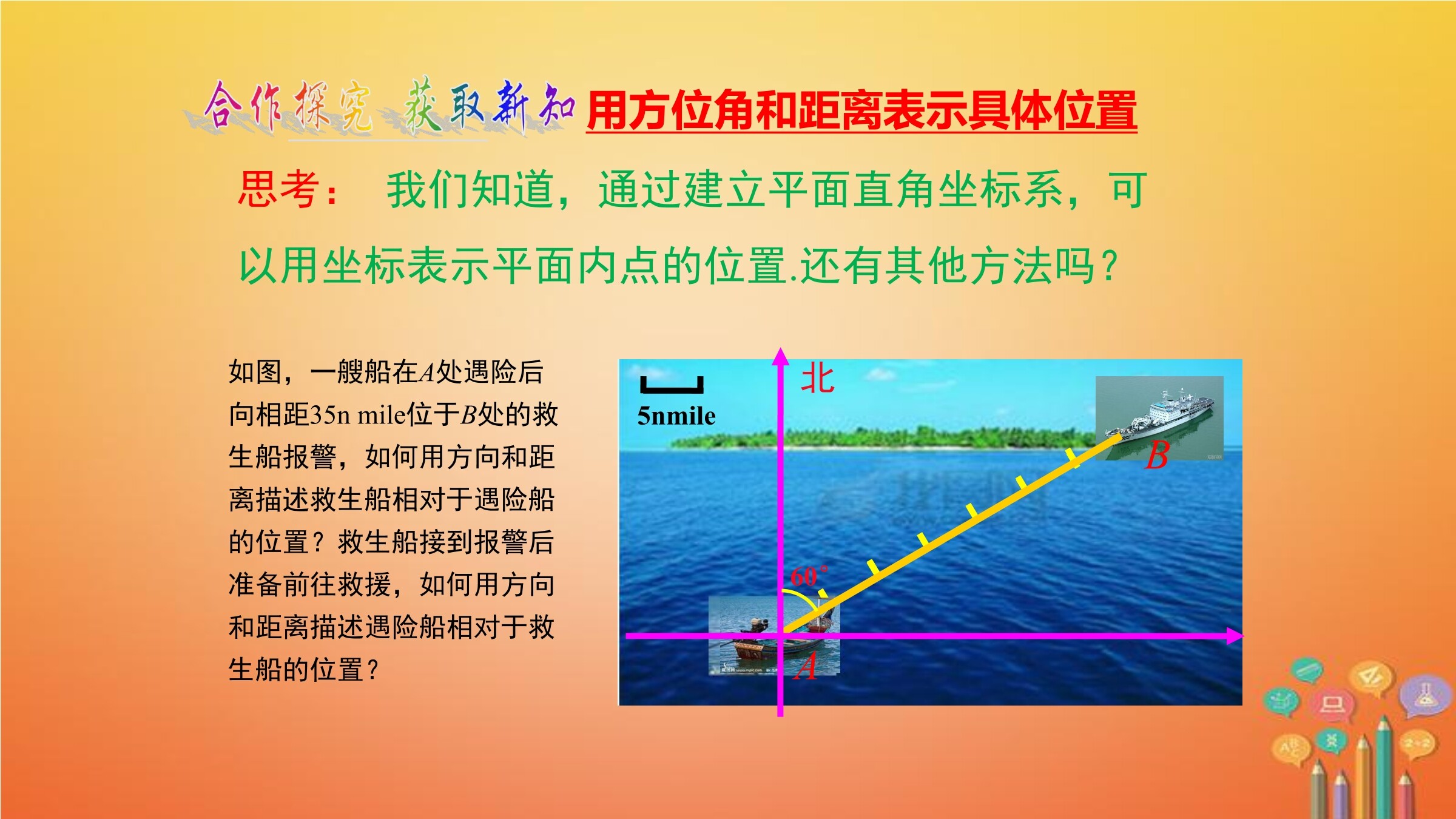 合作探究 获取新知 用方位角和距离表示具体位置

思考： 我们知道，通过建立平面直角坐标系，可以用坐标表示平面内点的位置.还有其他方法吗？

如图，一艘船在$A$处遇险后向相距35n mile位于$B$处的救生船报警，如何用方向和距离描述救生船相对于遇险船的位置？救生船接到报警后准备前往救援，如何用方向和距离描述遇险船相对于救生船的位置？

5nmile

北

$B$

$60°$

$A$